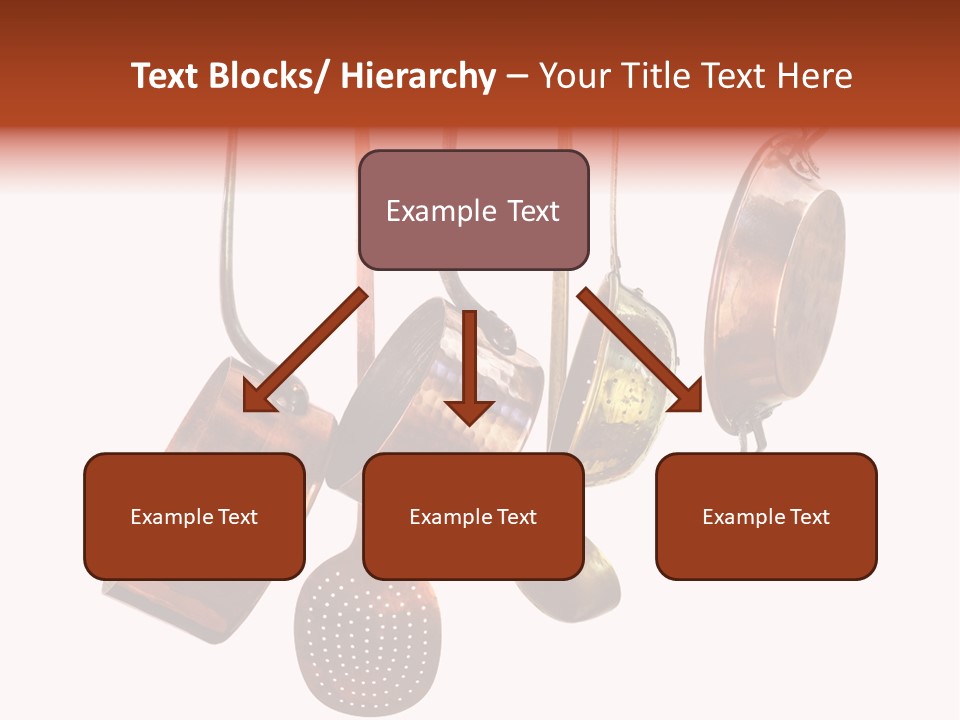 Text Blocks/ Hierarchy – Your Title Text Here

Example Text

Example Text

Example Text

Example Text